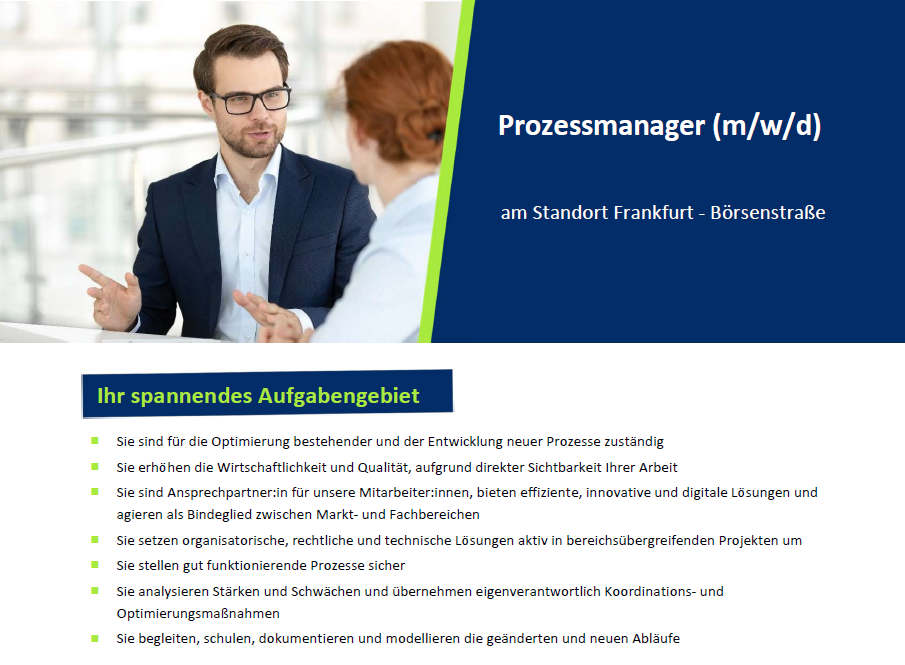 Prozessmanager (m/w/d)

am Standort Frankfurt - Börsenstraße

Ihr spannendes Aufgabengebiet

- Sie sind für die Optimierung bestehender und der Entwicklung neuer Prozesse zuständig
- Sie erhöhen die Wirtschaftlichkeit und Qualität, aufgrund direkter Sichtbarkeit Ihrer Arbeit
- Sie sind Ansprechpartner:in für unsere Mitarbeiter:innen, bieten effiziente, innovative und digitale Lösungen und agieren als Bindeglied zwischen Markt- und Fachbereichen
- Sie setzen organisatorische, rechtliche und technische Lösungen aktiv in bereichsübergreifenden Projekten um
- Sie stellen gut funktionierende Prozesse sicher
- Sie analysieren Stärken und Schwächen und übernehmen eigenverantwortlich Koordinations- und Optimierungsmaßnahmen
- Sie begleiten, schulen, dokumentieren und modellieren die geänderten und neuen Abläufe